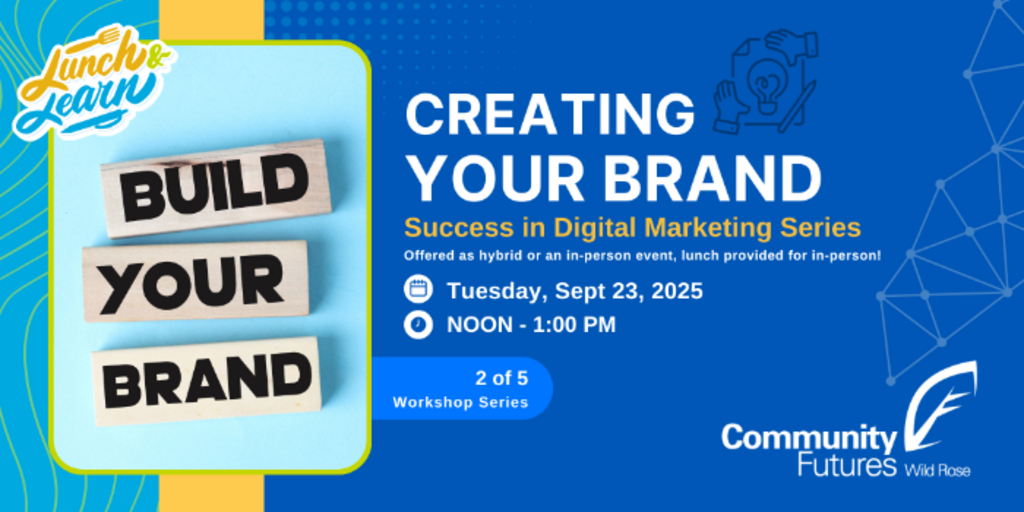 Lunch & Learn

BUILD
YOUR
BRAND

CREATING YOUR BRAND

Success in Digital Marketing Series

Offered as hybrid or an in-person event, lunch provided for in-person!

Tuesday, Sept 23, 2025

NOON - 1:00 PM

2 of 5
Workshop Series

Community Futures Wild Rose